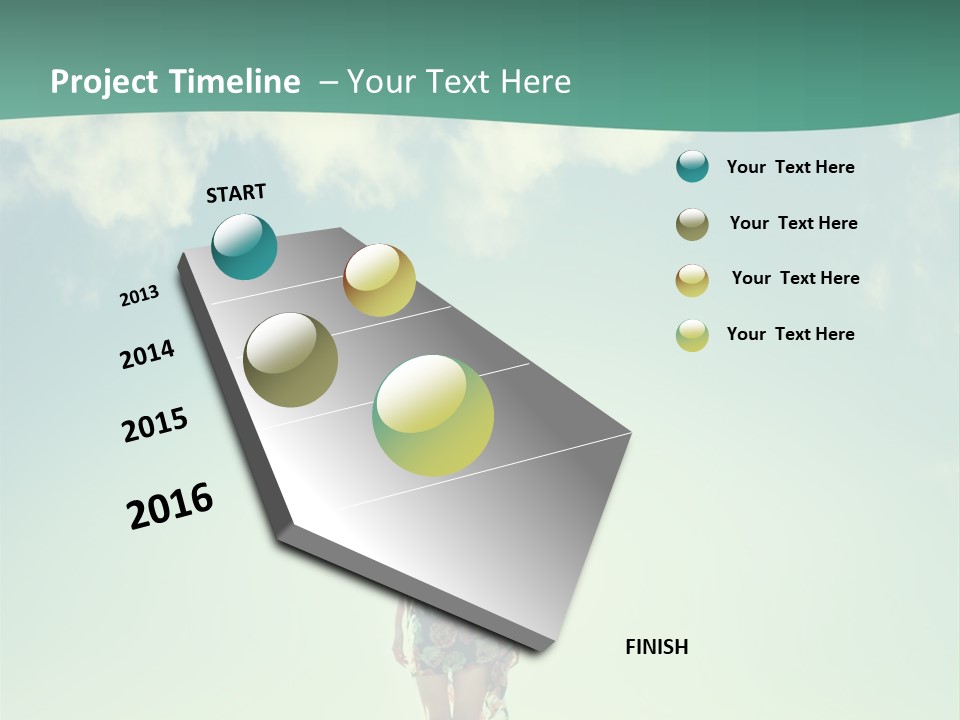 Project Timeline – Your Text Here

START

2013

2014

2015

2016

FINISH

Your Text Here

Your Text Here

Your Text Here

Your Text Here